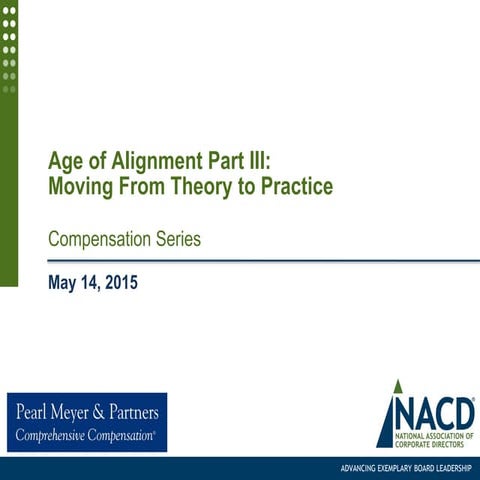 Age of Alignment Part III: Moving From Theory to Practice

Compensation Series

May 14, 2015

Pearl Meyer & Partners
Comprehensive Compensation®

NACD®
NATIONAL ASSOCIATION OF CORPORATE DIRECTORS

ADVANCING EXEMPLARY BOARD LEADERSHIP